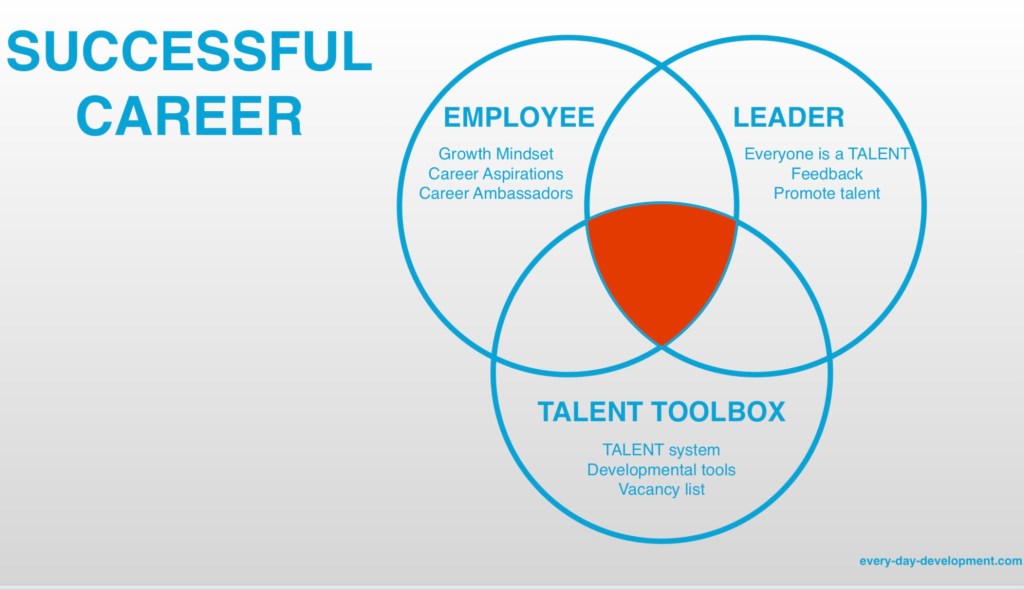 SUCCESSFUL CAREER

EMPLOYEE

Growth Mindset
Career Aspirations
Career Ambassadors

LEADER

Everyone is a TALENT
Feedback
Promote talent

TALENT TOOLBOX

TALENT system
Developmental tools
Vacancy list

every-day-development.com